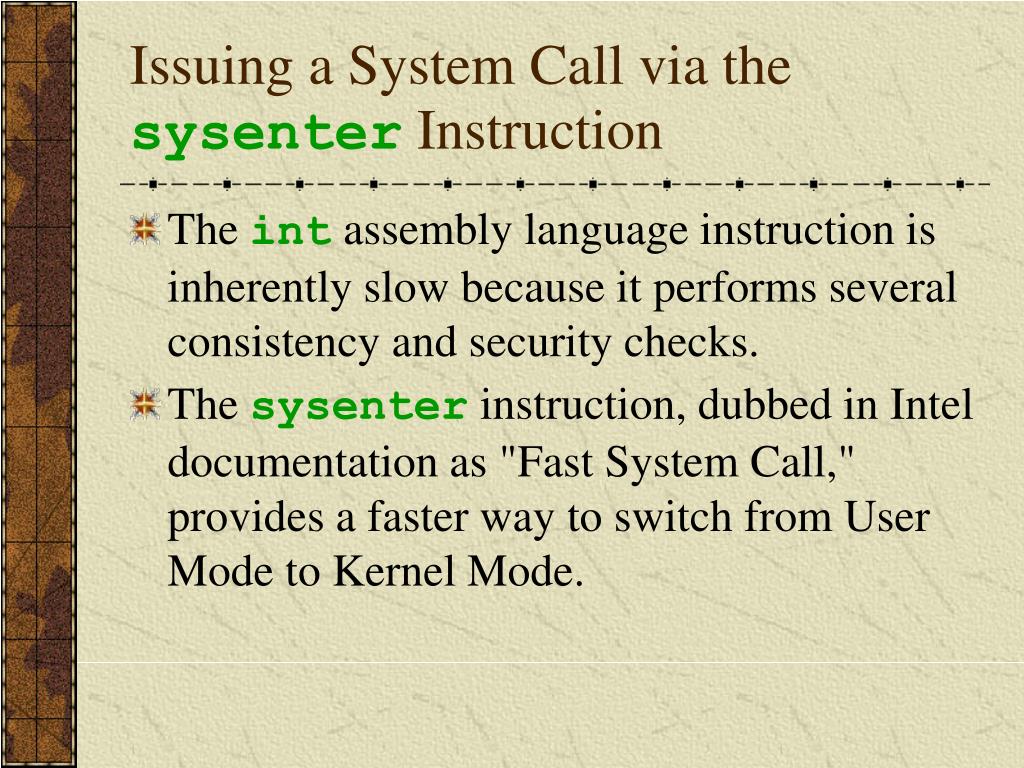 Issuing a System Call via the sysenter Instruction

The int assembly language instruction is inherently slow because it performs several consistency and security checks.

The sysenter instruction, dubbed in Intel documentation as "Fast System Call," provides a faster way to switch from User Mode to Kernel Mode.